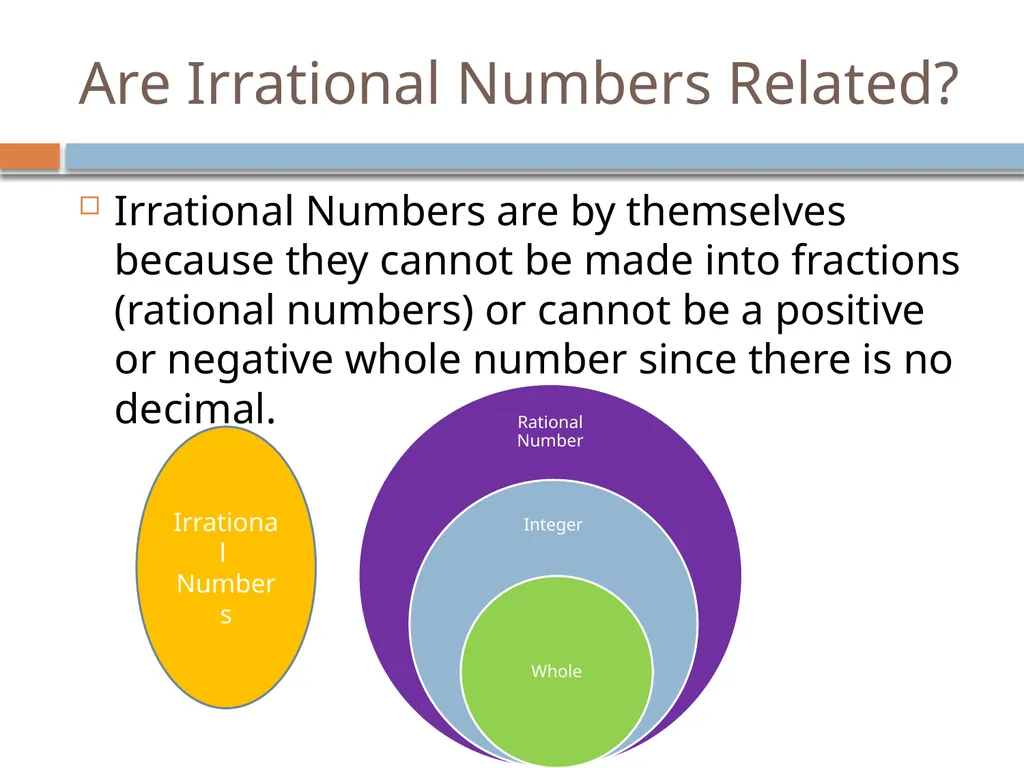 Are Irrational Numbers Related?

Irrational Numbers are by themselves because they cannot be made into fractions (rational numbers) or cannot be a positive or negative whole number since there is no decimal.

Irrational Numbers

Rational Number

Integer

Whole